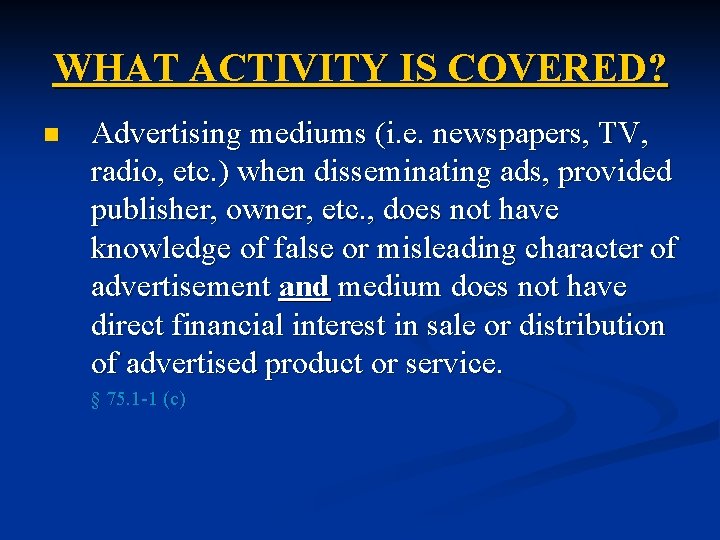 WHAT ACTIVITY IS COVERED?

■ Advertising mediums (i.e. newspapers, TV, radio, etc.) when disseminating ads, provided publisher, owner, etc., does not have knowledge of false or misleading character of advertisement and medium does not have direct financial interest in sale or distribution of advertised product or service.

§ 75.1-1 (c)